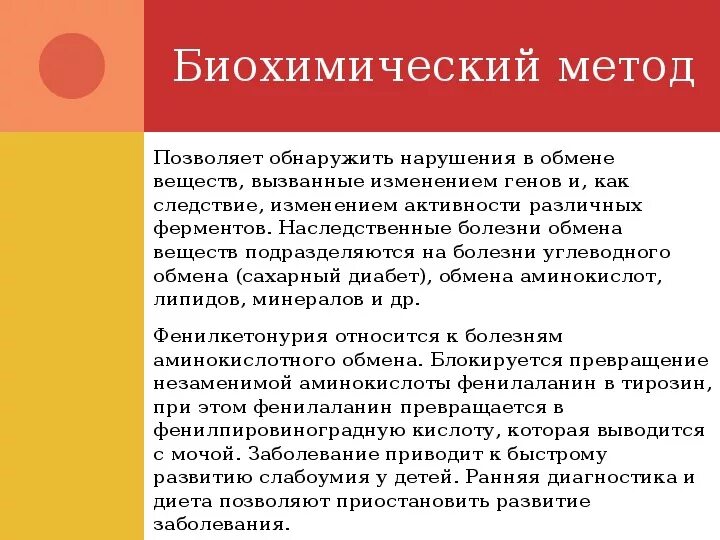 Биохимический метод

Позволяет обнаружить нарушения в обмене веществ, вызванные изменением генов и, как следствие, изменением активности различных ферментов. Наследственные болезни обмена веществ подразделяются на болезни углеводного обмена (сахарный диабет), обмена аминокислот, липидов, минералов и др.

Фенилкетонурия относится к болезням аминокислотного обмена. Блокируется превращение незаменимой аминокислоты фенилаланин в тирозин, при этом фенилаланин превращается в фенилпировиноградную кислоту, которая выводится с мочой. Заболевание приводит к быстрому развитию слабоумия у детей. Ранняя диагностика и диета позволяют приостановить развитие заболевания.